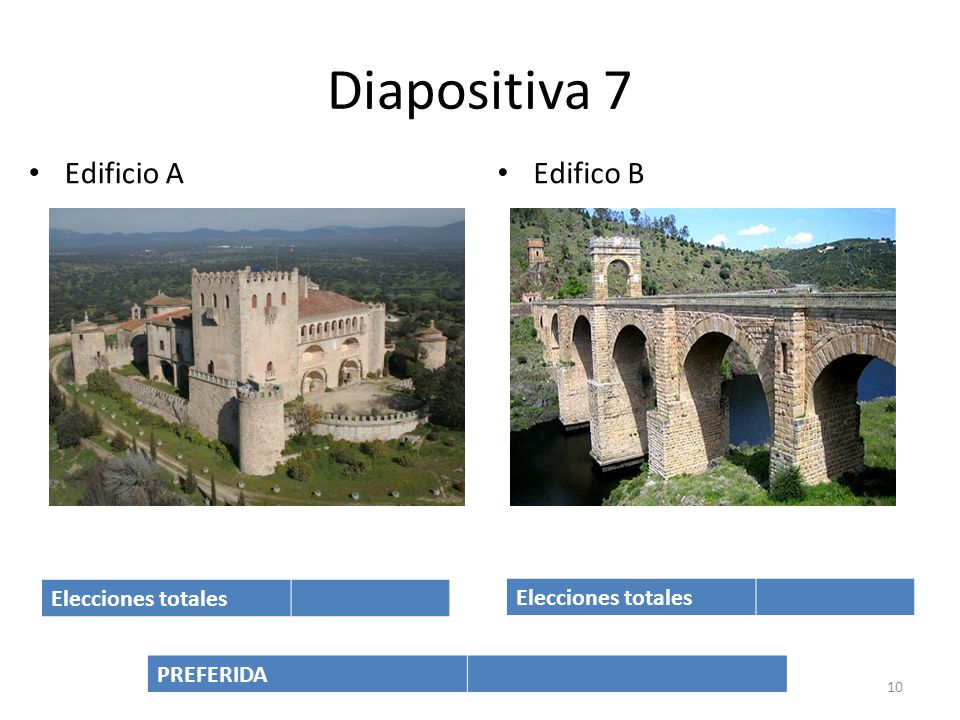 Diapositiva 7

• Edificio A

• Edifico B

| Elecciones totales | |
|---|---|

| Elecciones totales | |
|---|---|

| PREFERIDA | |
|---|---|

10